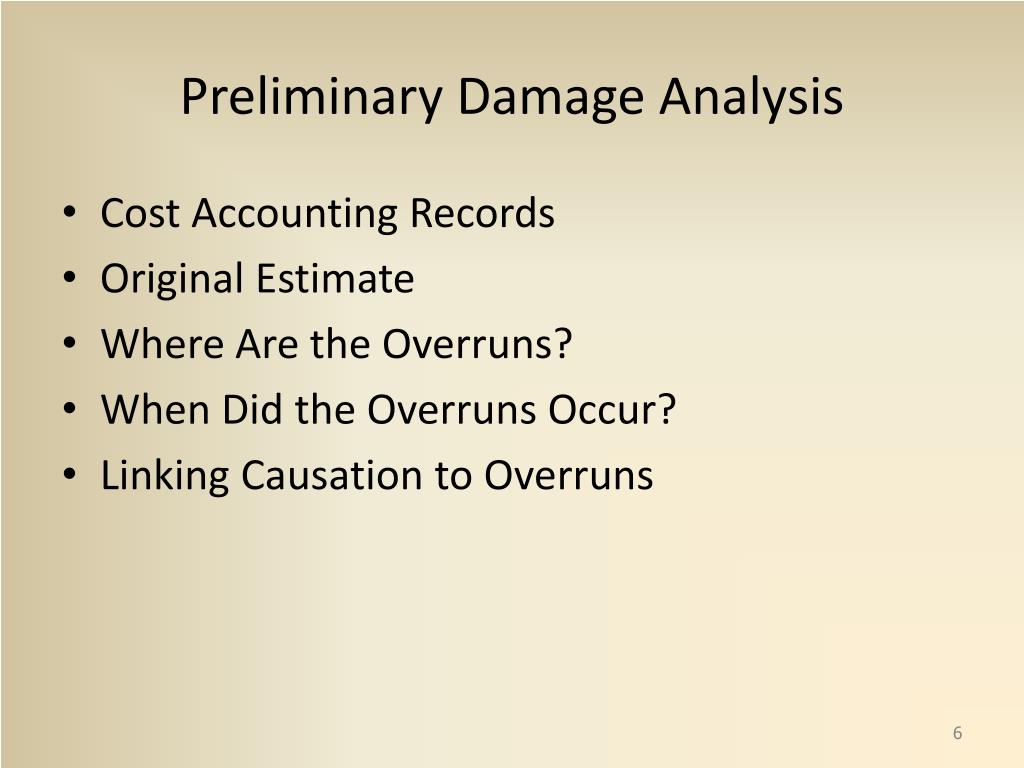 Preliminary Damage Analysis

• Cost Accounting Records
• Original Estimate
• Where Are the Overruns?
• When Did the Overruns Occur?
• Linking Causation to Overruns

6